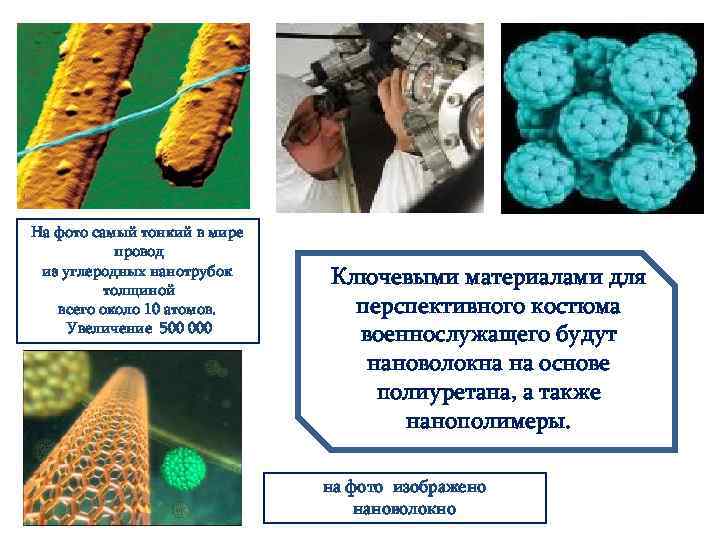 На фото самый тонкий в мире провод из углеродных нанотрубок толщиной всего около 10 атомов. Увеличение 500 000

Ключевыми материалами для перспективного костюма военнослужащего будут нановолокна на основе полиуретана, а также нанополимеры.

на фото изображено нановолокно